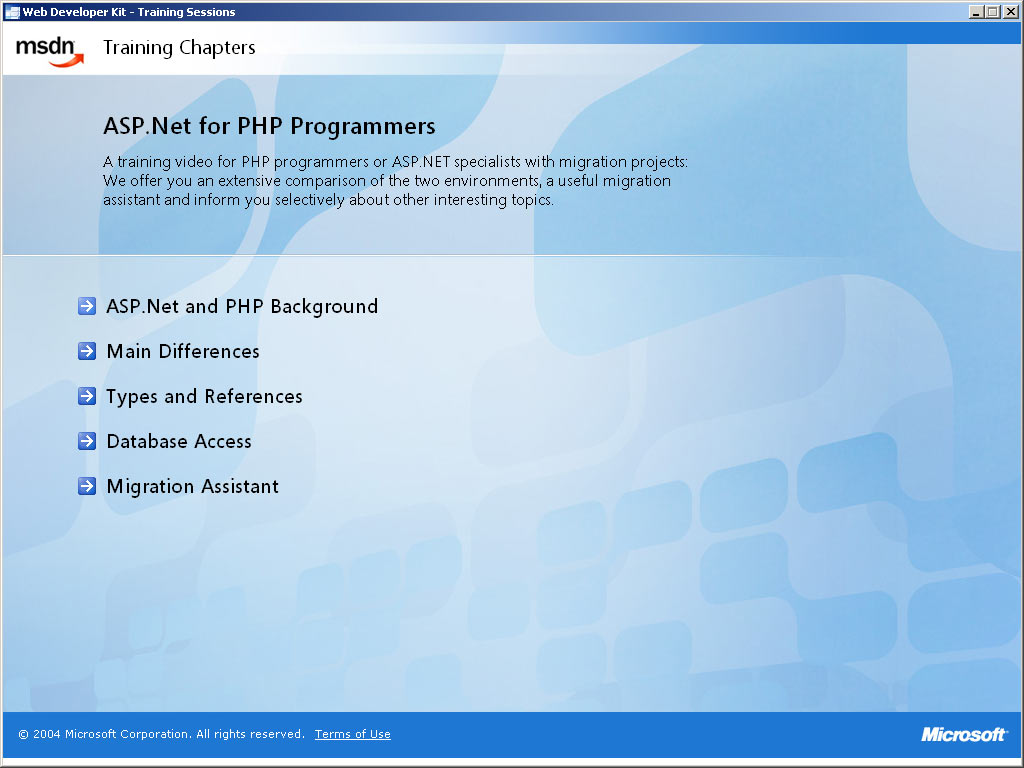 Web Developer Kit - Training Sessions

msdn Training Chapters

ASP.Net for PHP Programmers

A training video for PHP programmers or ASP.NET specialists with migration projects: We offer you an extensive comparison of the two environments, a useful migration assistant and inform you selectively about other interesting topics.

ASP.Net and PHP Background

Main Differences

Types and References

Database Access

Migration Assistant

© 2004 Microsoft Corporation. All rights reserved. Terms of Use

Microsoft